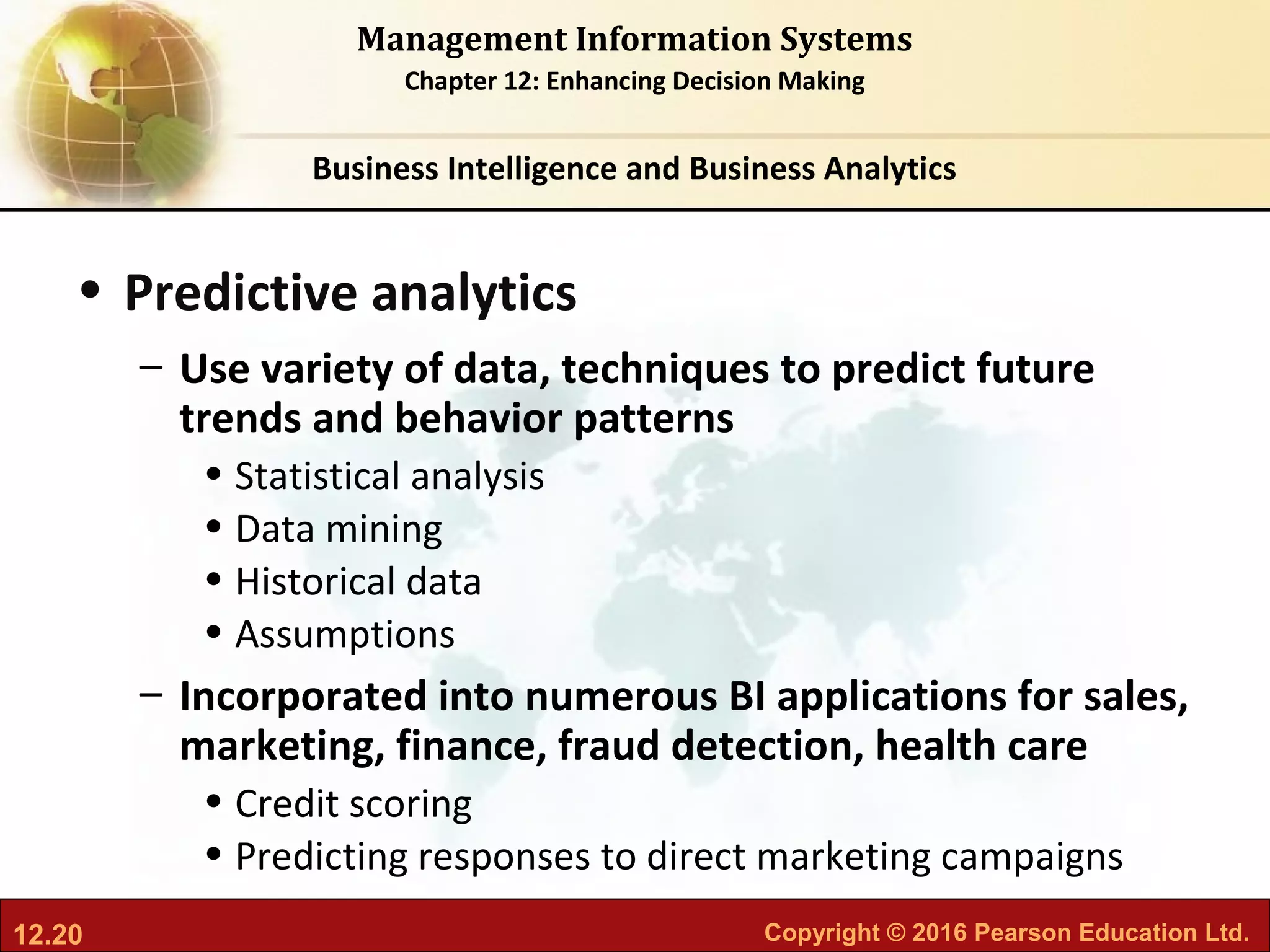 Management Information Systems
Chapter 12: Enhancing Decision Making

Business Intelligence and Business Analytics

• Predictive analytics
– Use variety of data, techniques to predict future trends and behavior patterns
• Statistical analysis
• Data mining
• Historical data
• Assumptions
– Incorporated into numerous BI applications for sales, marketing, finance, fraud detection, health care
• Credit scoring
• Predicting responses to direct marketing campaigns

12.20

Copyright © 2016 Pearson Education Ltd.